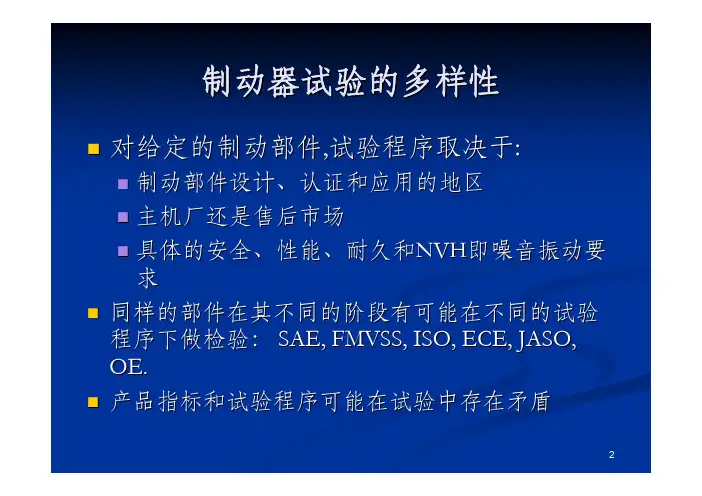 制动器试验的多样性

对给定的制动部件,试验程序取决于:

制动部件设计、认证和应用的地区

主机厂还是售后市场

具体的安全、性能、耐久和NVH即噪音振动要求

同样的部件在其不同的阶段有可能在不同的试验程序下做检验: SAE, FMVSS, ISO, ECE, JASO, OE.

产品指标和试验程序可能在试验中存在矛盾

2